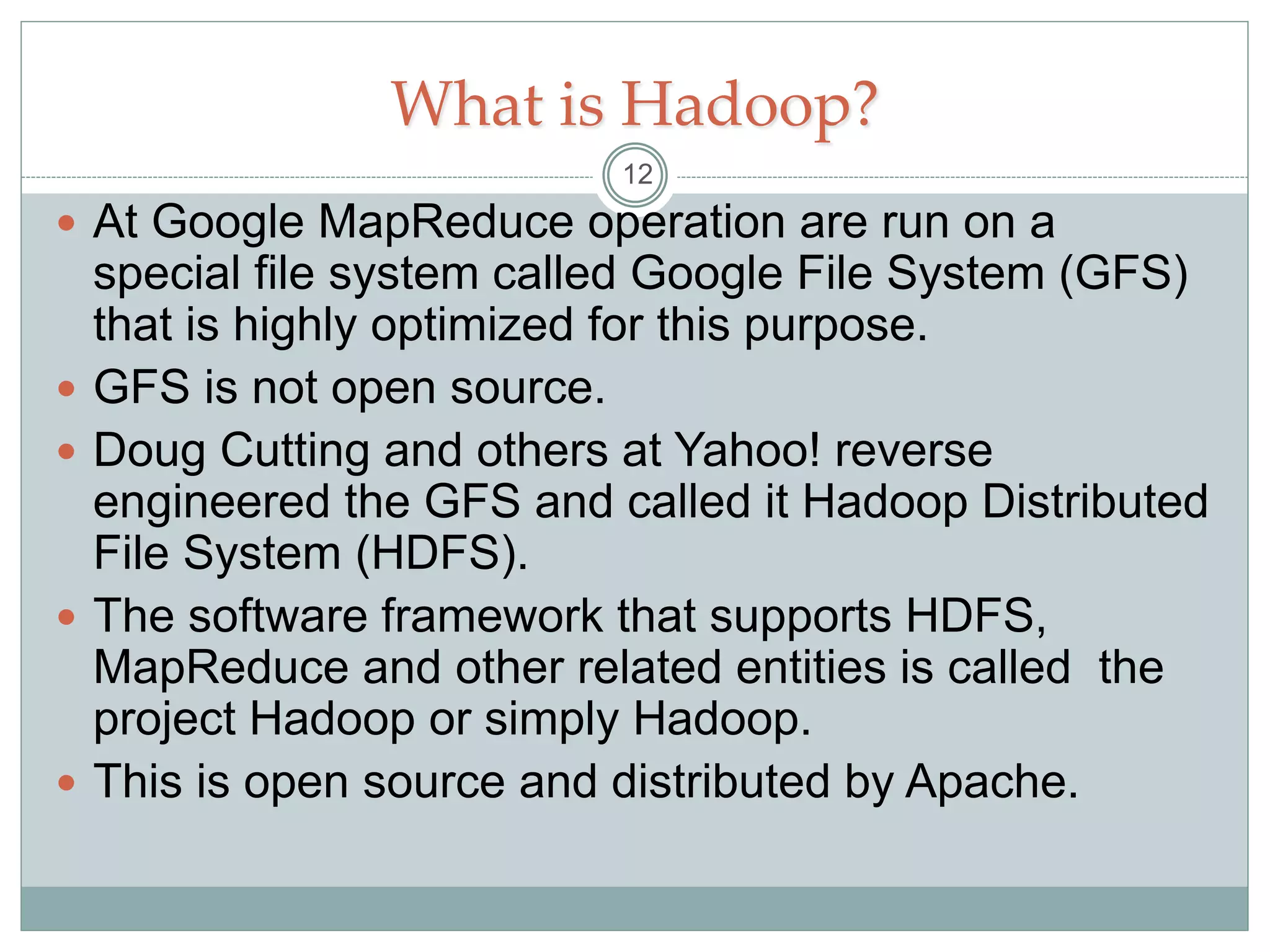 What is Hadoop?

12

- At Google MapReduce operation are run on a special file system called Google File System (GFS) that is highly optimized for this purpose.
- GFS is not open source.
- Doug Cutting and others at Yahoo! reverse engineered the GFS and called it Hadoop Distributed File System (HDFS).
- The software framework that supports HDFS, MapReduce and other related entities is called  the project Hadoop or simply Hadoop.
- This is open source and distributed by Apache.